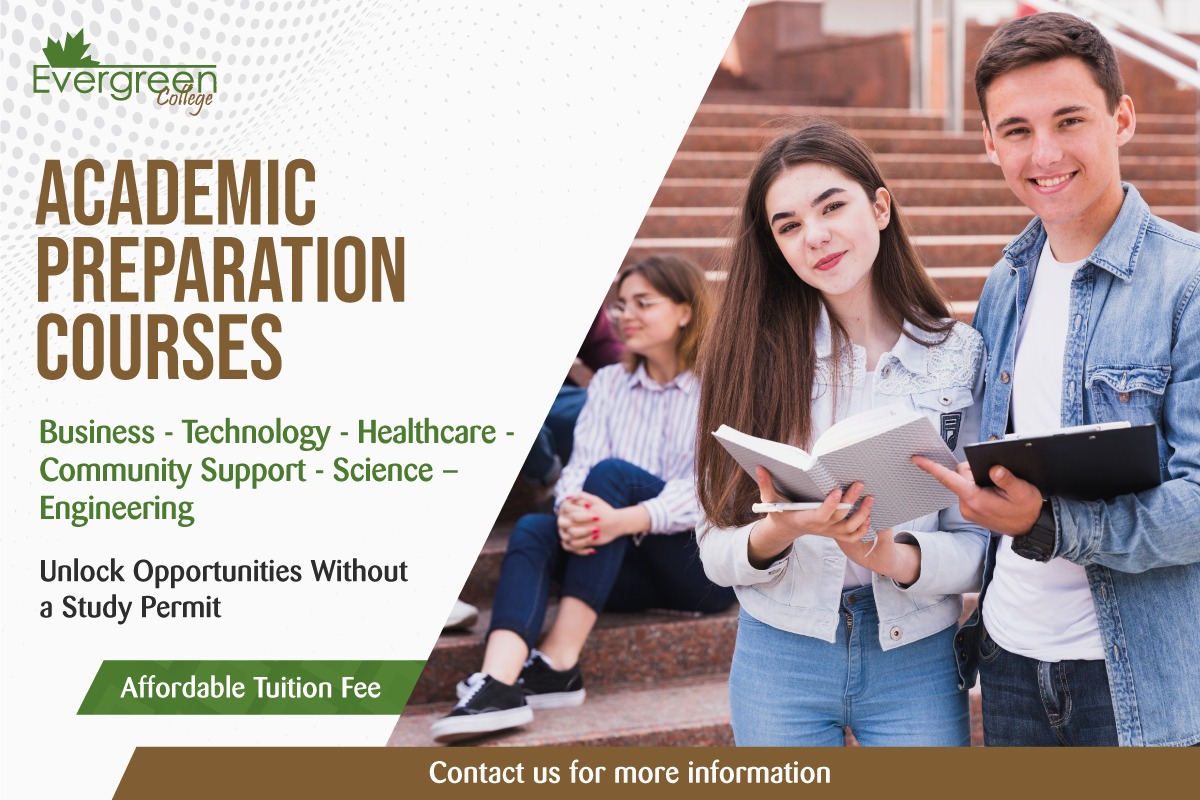 Evergreen College

ACADEMIC PREPARATION COURSES

Business - Technology - Healthcare - Community Support - Science – Engineering

Unlock Opportunities Without a Study Permit

Affordable Tuition Fee

Contact us for more information